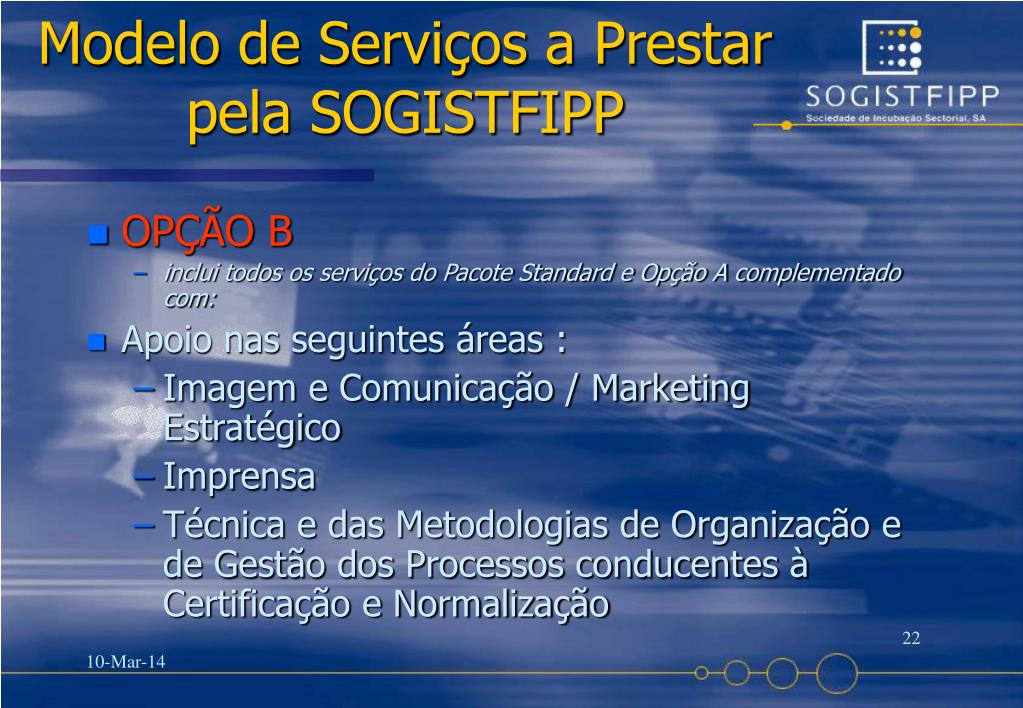 Modelo de Serviços a Prestar pela SOGISTFIPP

SOGISTFIPP
Sociedade de Incubação Sectorial, SA

OPÇÃO B
– inclui todos os serviços do Pacote Standard e Opção A complementado com:

Apoio nas seguintes áreas :
– Imagem e Comunicação / Marketing Estratégico
– Imprensa
– Técnica e das Metodologias de Organização e de Gestão dos Processos conducentes à Certificação e Normalização

22

10-Mar-14